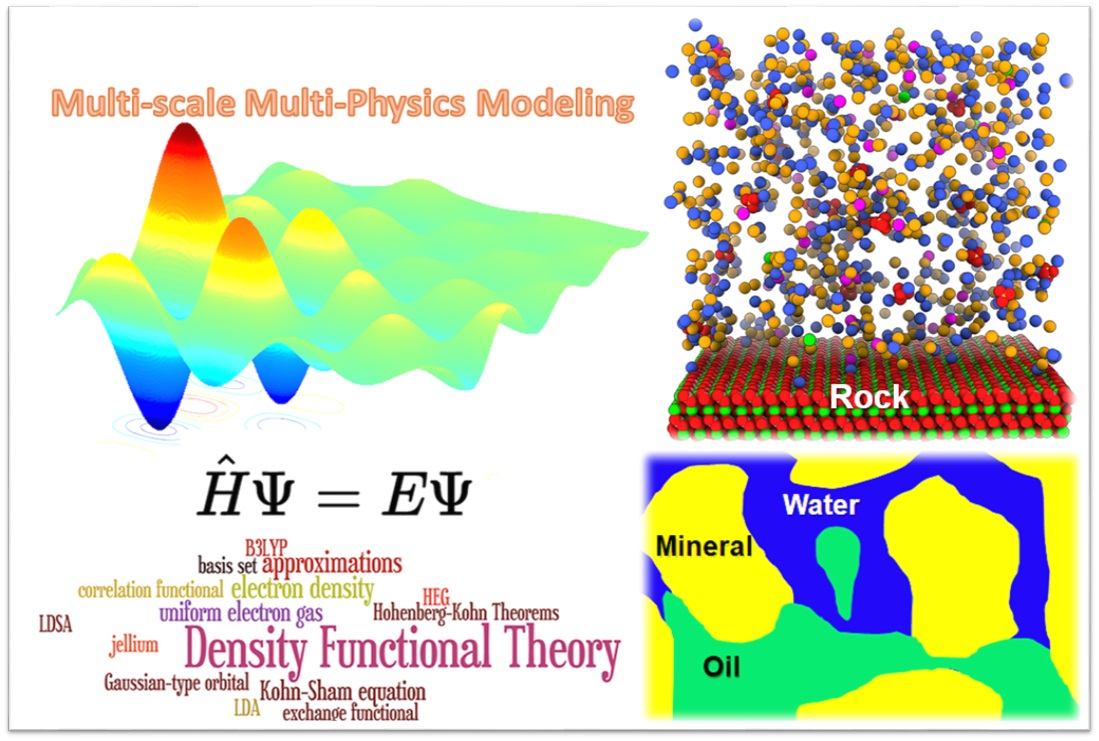 Multi-scale Multi-Physics Modeling

Rock

$\hat{H}\Psi = E\Psi$

B3LYP
basis set approximations
correlation functional electron density
HEG
uniform electron gas Hohenberg-Kohn Theorems
LDSA
jellium
Density Functional Theory
Gaussian-type orbital Kohn-Sham equation
LDA
exchange functional

Water
Mineral
Oil